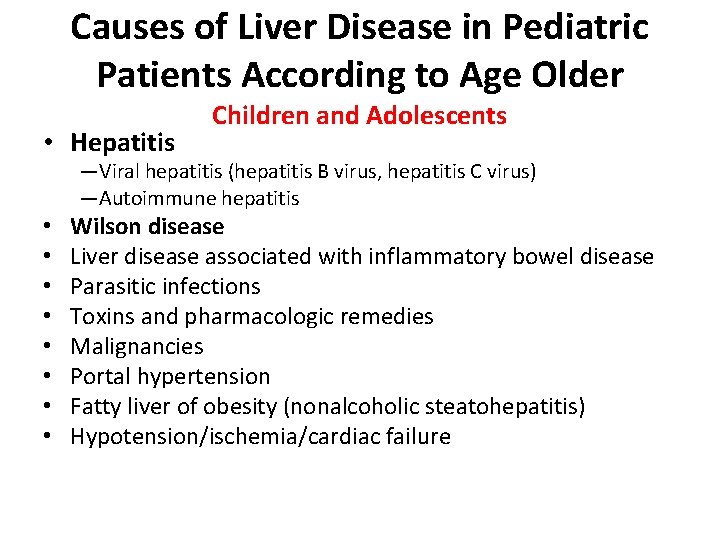 Causes of Liver Disease in Pediatric Patients According to Age Older

Children and Adolescents

• Hepatitis
—Viral hepatitis (hepatitis B virus, hepatitis C virus)
—Autoimmune hepatitis
• Wilson disease
• Liver disease associated with inflammatory bowel disease
• Parasitic infections
• Toxins and pharmacologic remedies
• Malignancies
• Portal hypertension
• Fatty liver of obesity (nonalcoholic steatohepatitis)
• Hypotension/ischemia/cardiac failure